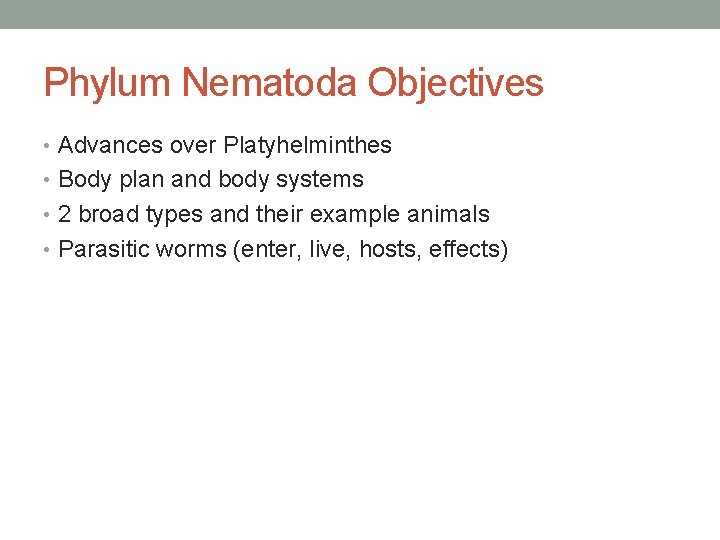 Phylum Nematoda Objectives

• Advances over Platyhelminthes
• Body plan and body systems
• 2 broad types and their example animals
• Parasitic worms (enter, live, hosts, effects)